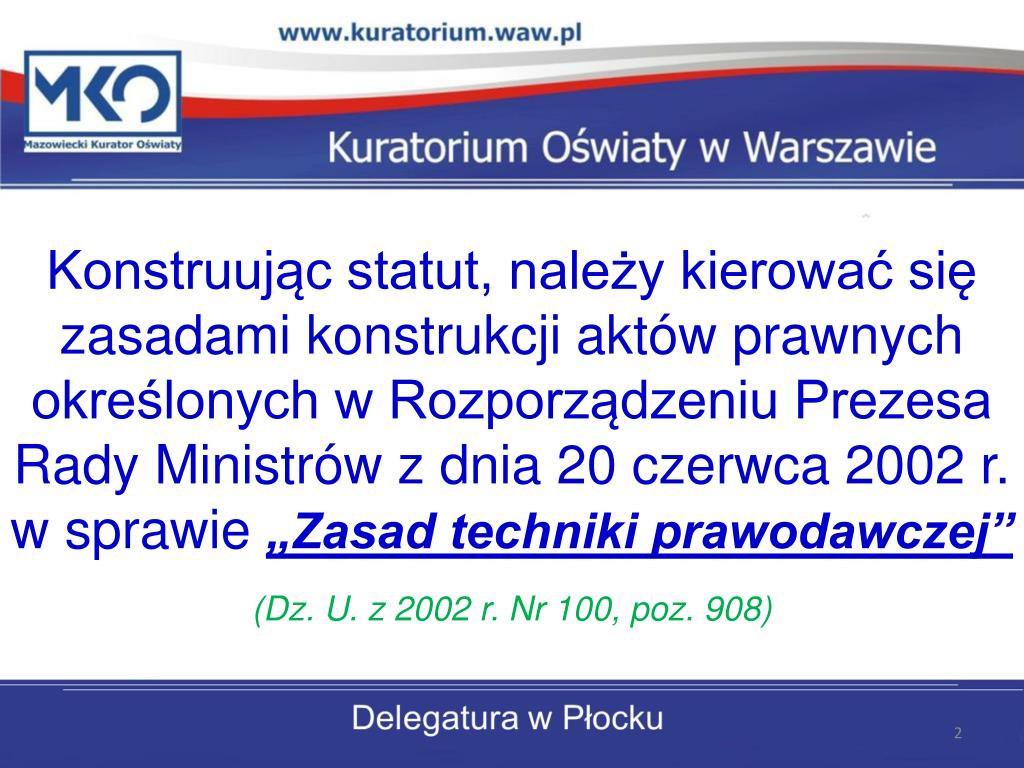 www.kuratorium.waw.pl

MKO
Mazowiecki Kurator Oświaty

Kuratorium Oświaty w Warszawie

Konstruując statut, należy kierować się zasadami konstrukcji aktów prawnych określonych w Rozporządzeniu Prezesa Rady Ministrów z dnia 20 czerwca 2002 r. w sprawie „Zasad techniki prawodawczej”

(Dz. U. z 2002 r. Nr 100, poz. 908)

Delegatura w Płocku

2